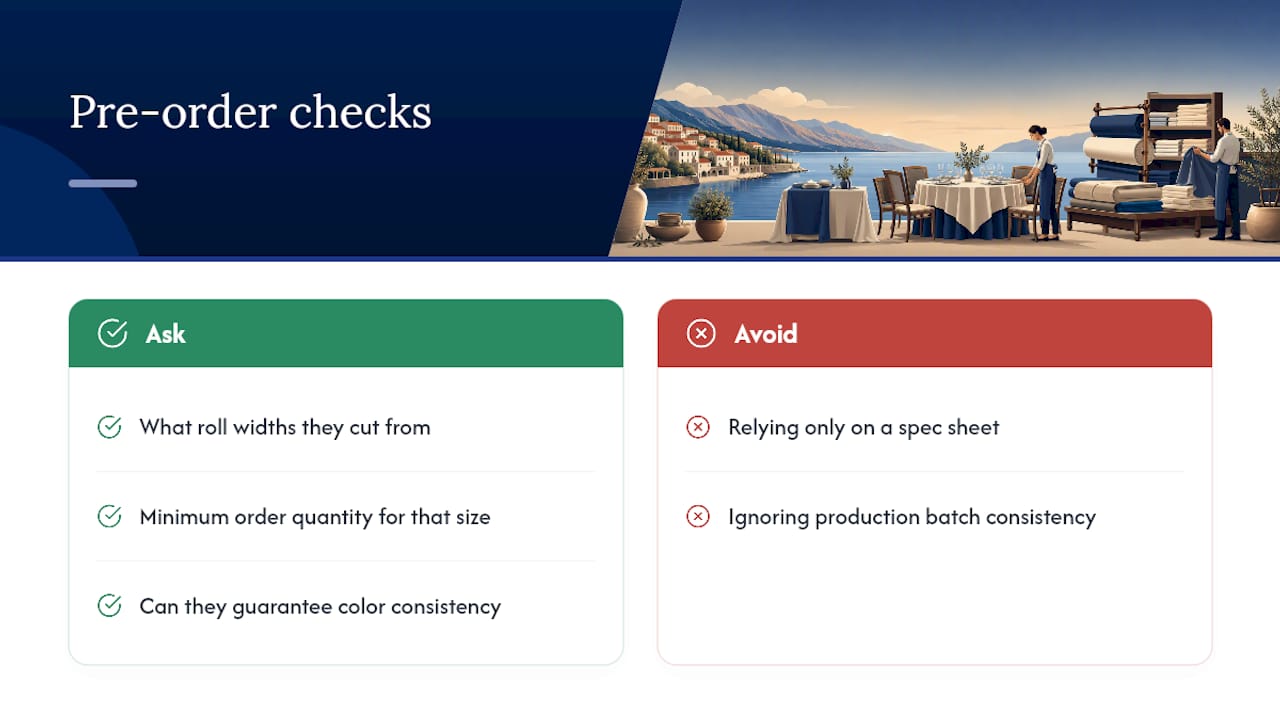 Pre-order checks

Ask

What roll widths they cut from

Minimum order quantity for that size

Can they guarantee color consistency

Avoid

Relying only on a spec sheet

Ignoring production batch consistency